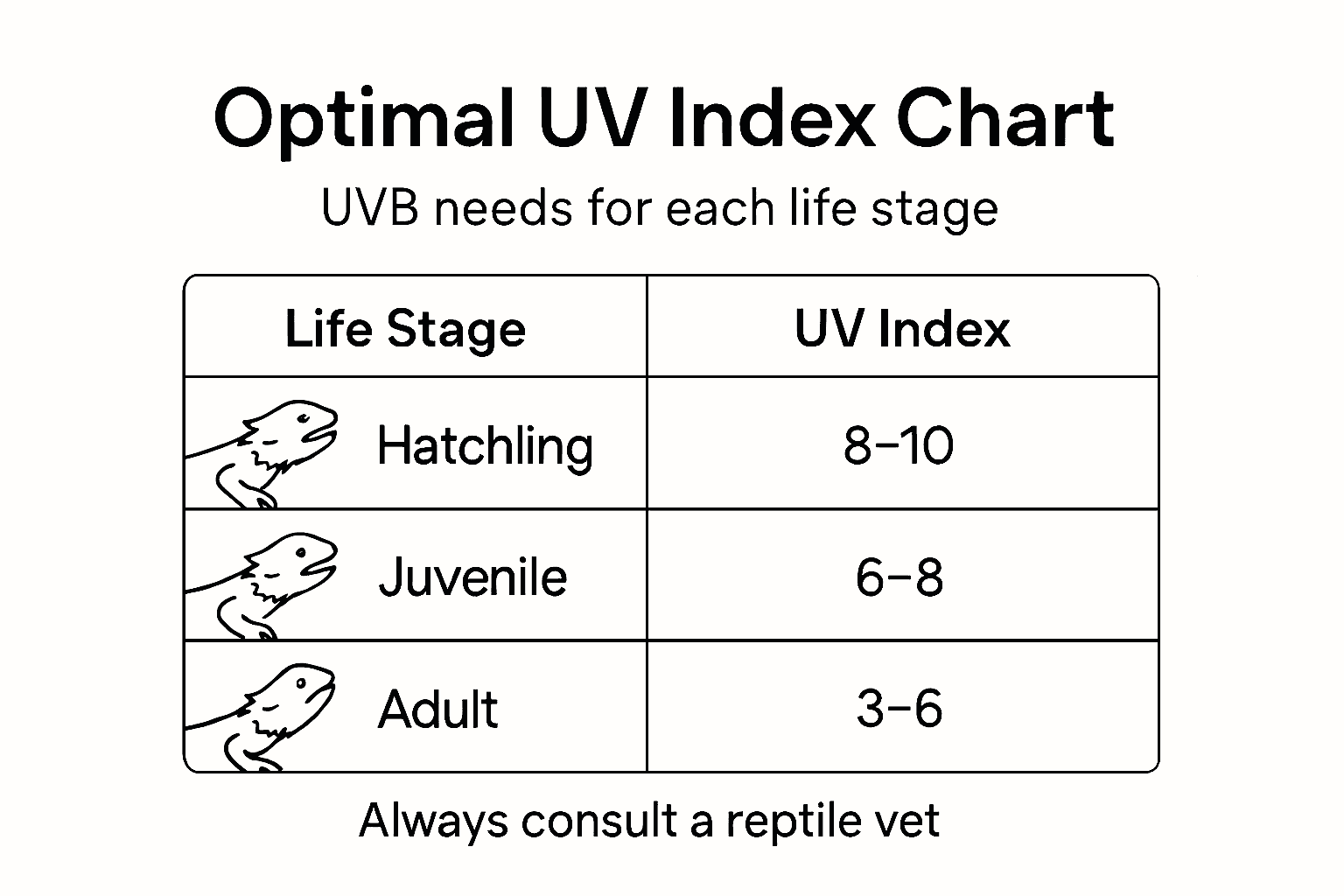 Optimal UV Index Chart

UVB needs for each life stage

| Life Stage | UV Index |
|---|---|
| Hatchling | 8–10 |
| Juvenile | 6–8 |
| Adult | 3–6 |

Always consult a reptile vet